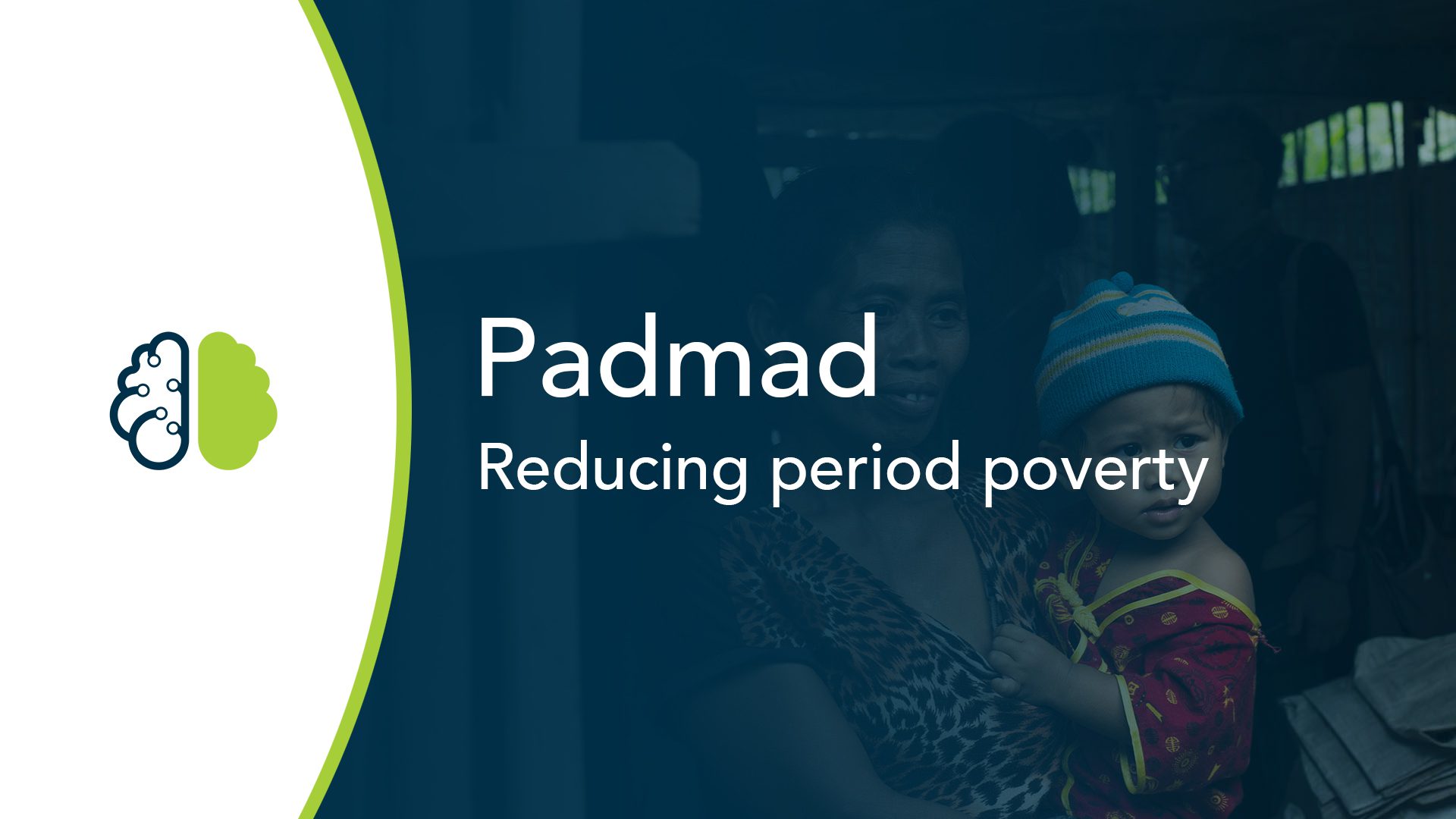 Padmad

Reducing period poverty